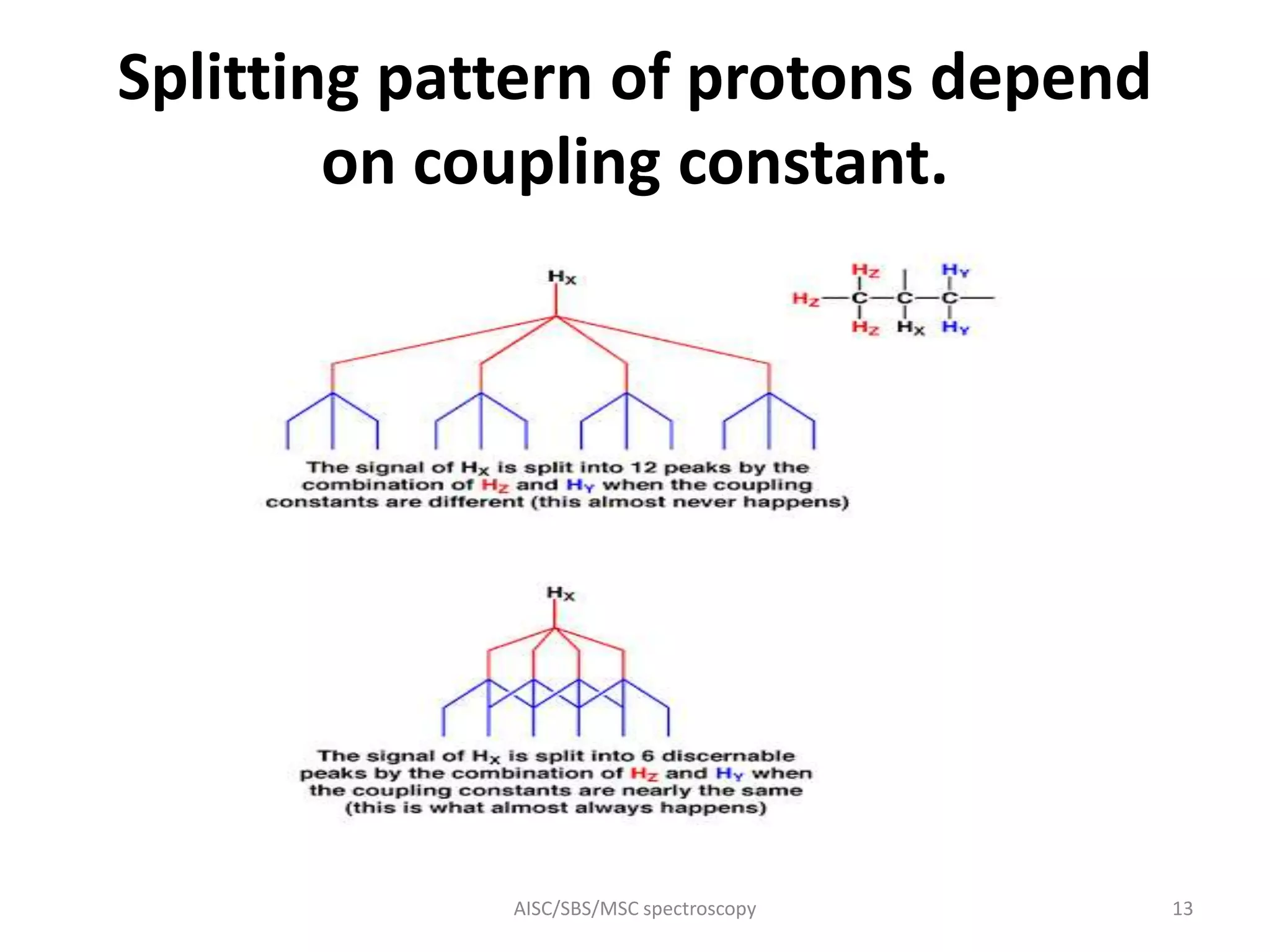 Splitting pattern of protons depend on coupling constant.

$H_X$

$H_Z$ $H_Y$
$H_Z$—C—C—C—
$H_Z$ $H_X$ $H_Y$

The signal of $H_X$ is split into 12 peaks by the combination of $H_Z$ and $H_Y$ when the coupling constants are different (this almost never happens)

$H_X$

The signal of $H_X$ is split into 6 discernable peaks by the combination of $H_Z$ and $H_Y$ when the coupling constants are nearly the same (this is what almost always happens)

AISC/SBS/MSC spectroscopy

13